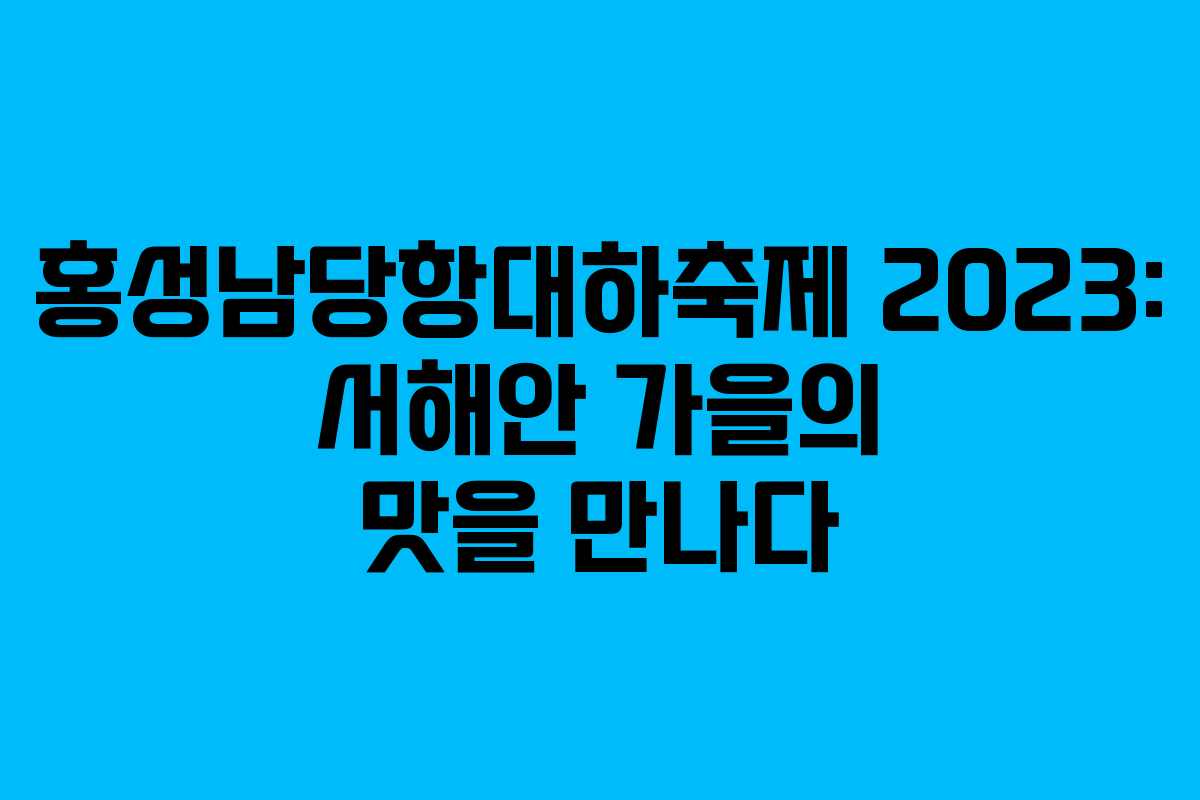 홍성남당항대하축제 2023: 서해안 가을의 맛을 만나다